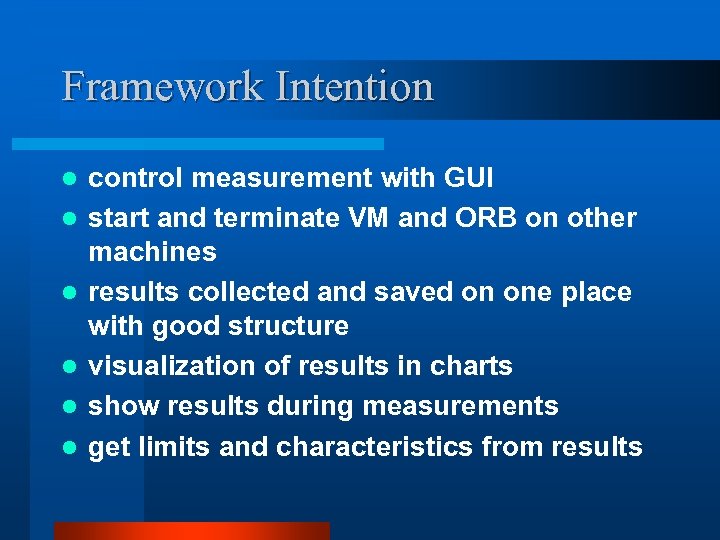 Framework Intention

- control measurement with GUI
- start and terminate VM and ORB on other machines
- results collected and saved on one place with good structure
- visualization of results in charts
- show results during measurements
- get limits and characteristics from results